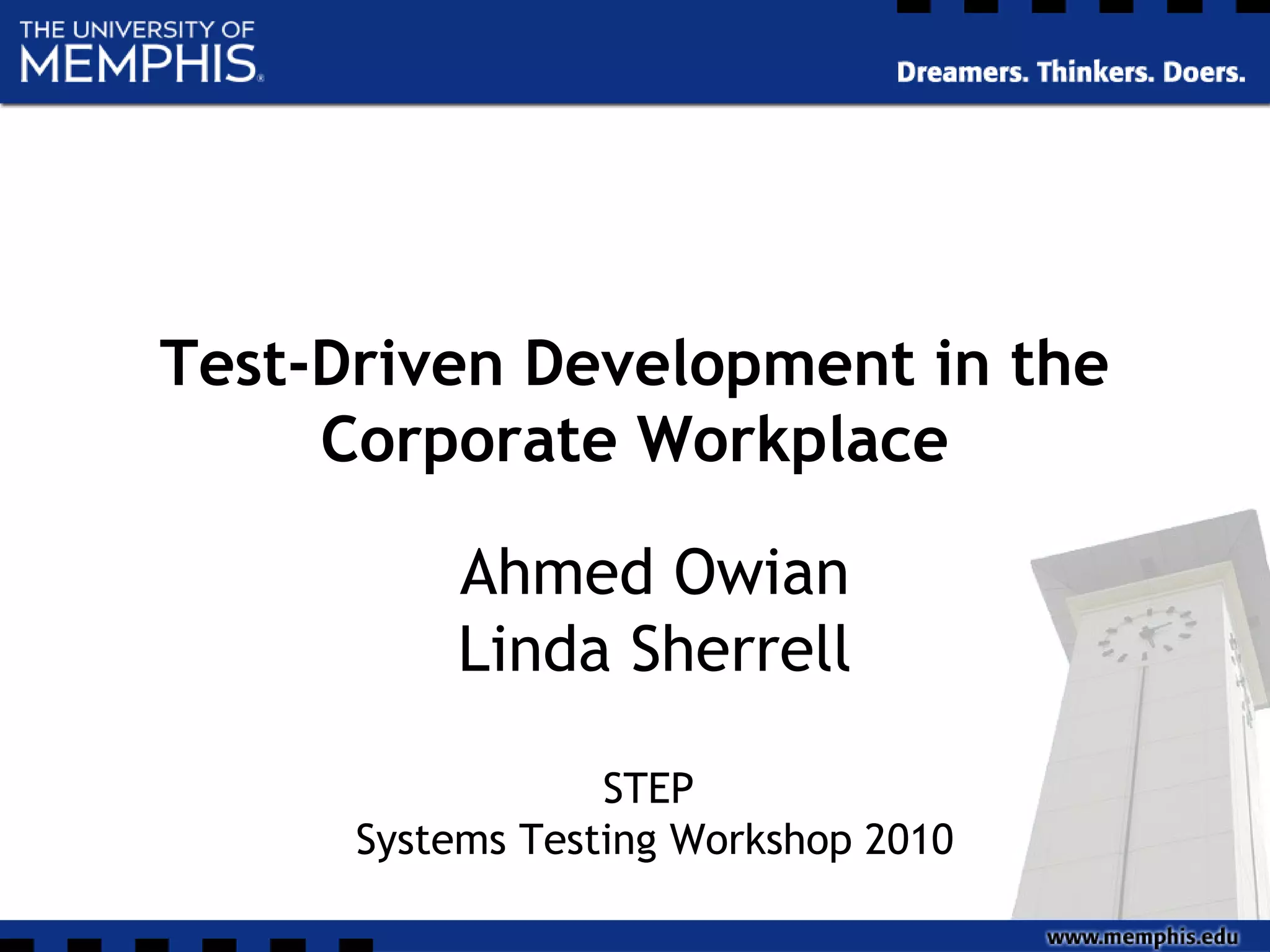 THE UNIVERSITY OF MEMPHIS.

Dreamers. Thinkers. Doers.

Test-Driven Development in the Corporate Workplace

Ahmed Owian
Linda Sherrell

STEP
Systems Testing Workshop 2010

www.memphis.edu